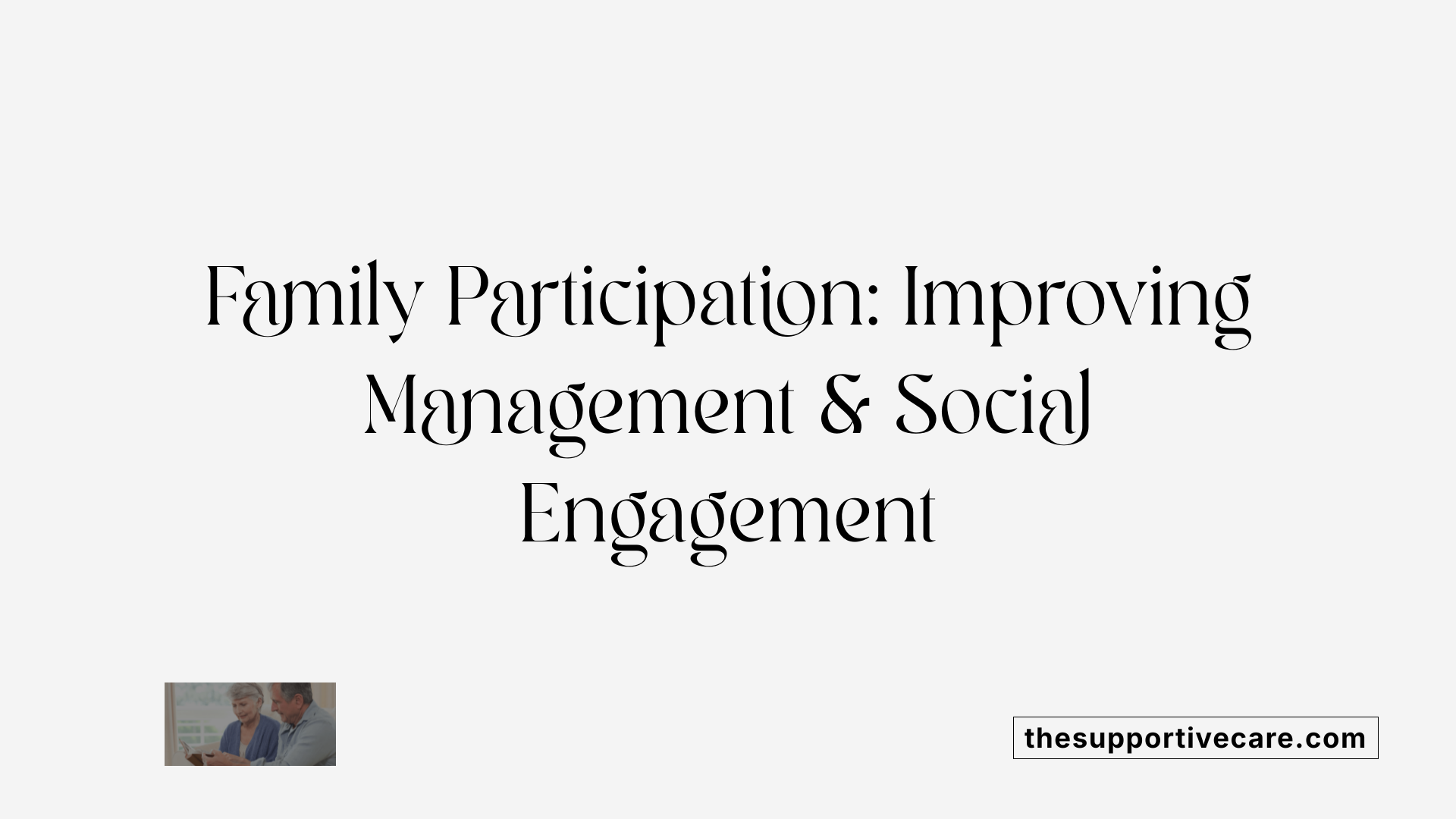 Family Participation: Improving Management & Social Engagement

thesupportivecare.com